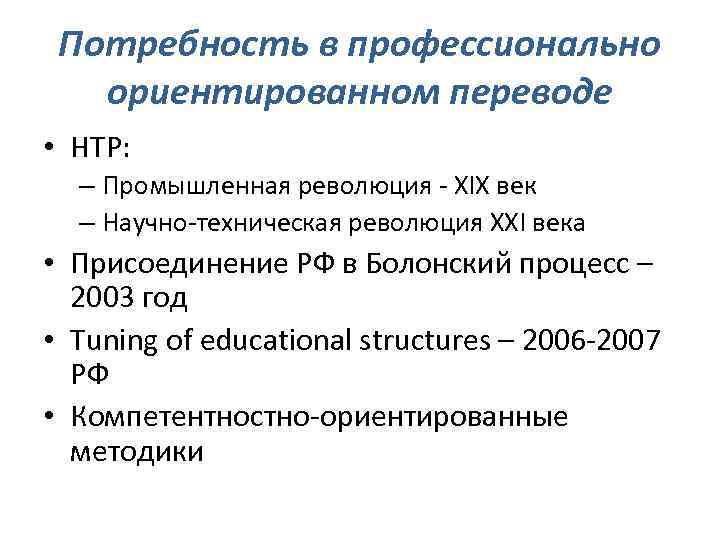 Потребность в профессионально ориентированном переводе

• НТР:
– Промышленная революция - XIX век
– Научно-техническая революция XXI века
• Присоединение РФ в Болонский процесс – 2003 год
• Tuning of educational structures – 2006-2007 РФ
• Компетентностно-ориентированные методики